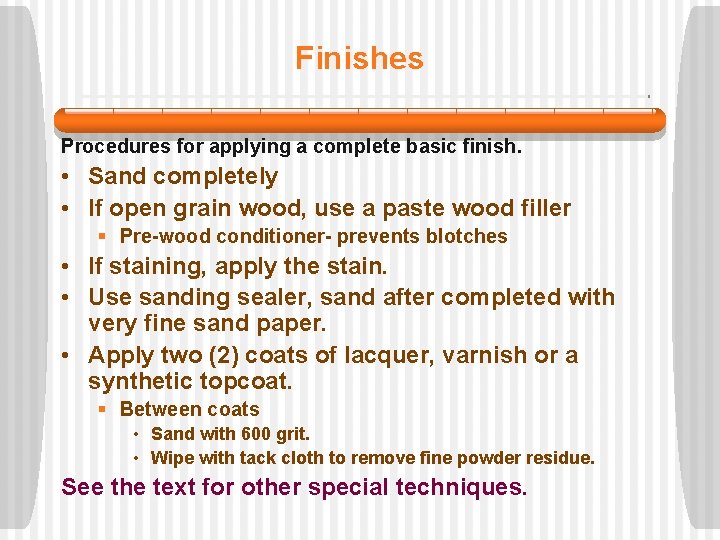 Finishes

Procedures for applying a complete basic finish.

• Sand completely
• If open grain wood, use a paste wood filler
 ▪ Pre-wood conditioner- prevents blotches
• If staining, apply the stain.
• Use sanding sealer, sand after completed with very fine sand paper.
• Apply two (2) coats of lacquer, varnish or a synthetic topcoat.
 ▪ Between coats
  • Sand with 600 grit.
  • Wipe with tack cloth to remove fine powder residue.

See the text for other special techniques.